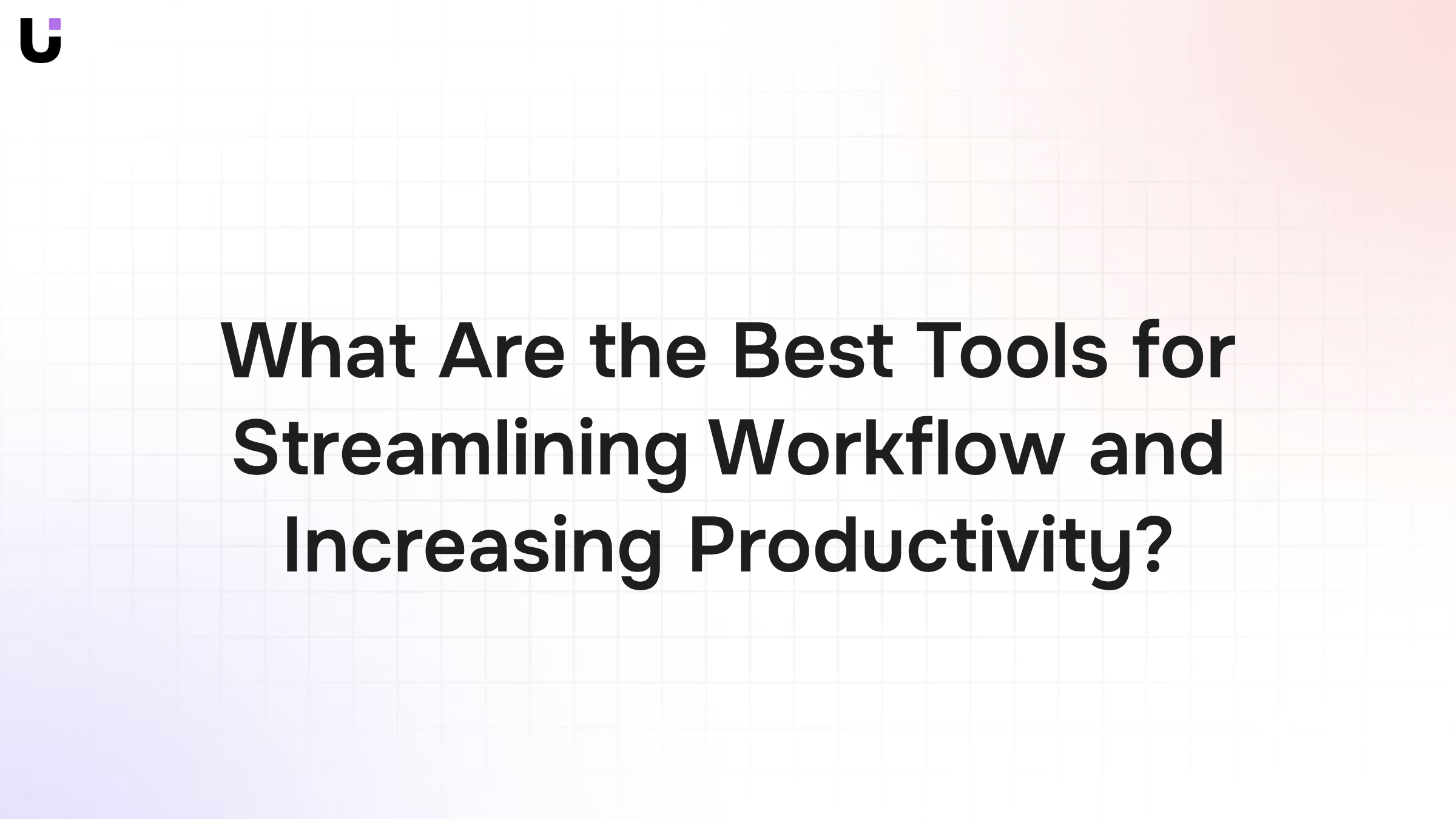 What Are the Best Tools for Streamlining Workflow and Increasing Productivity?